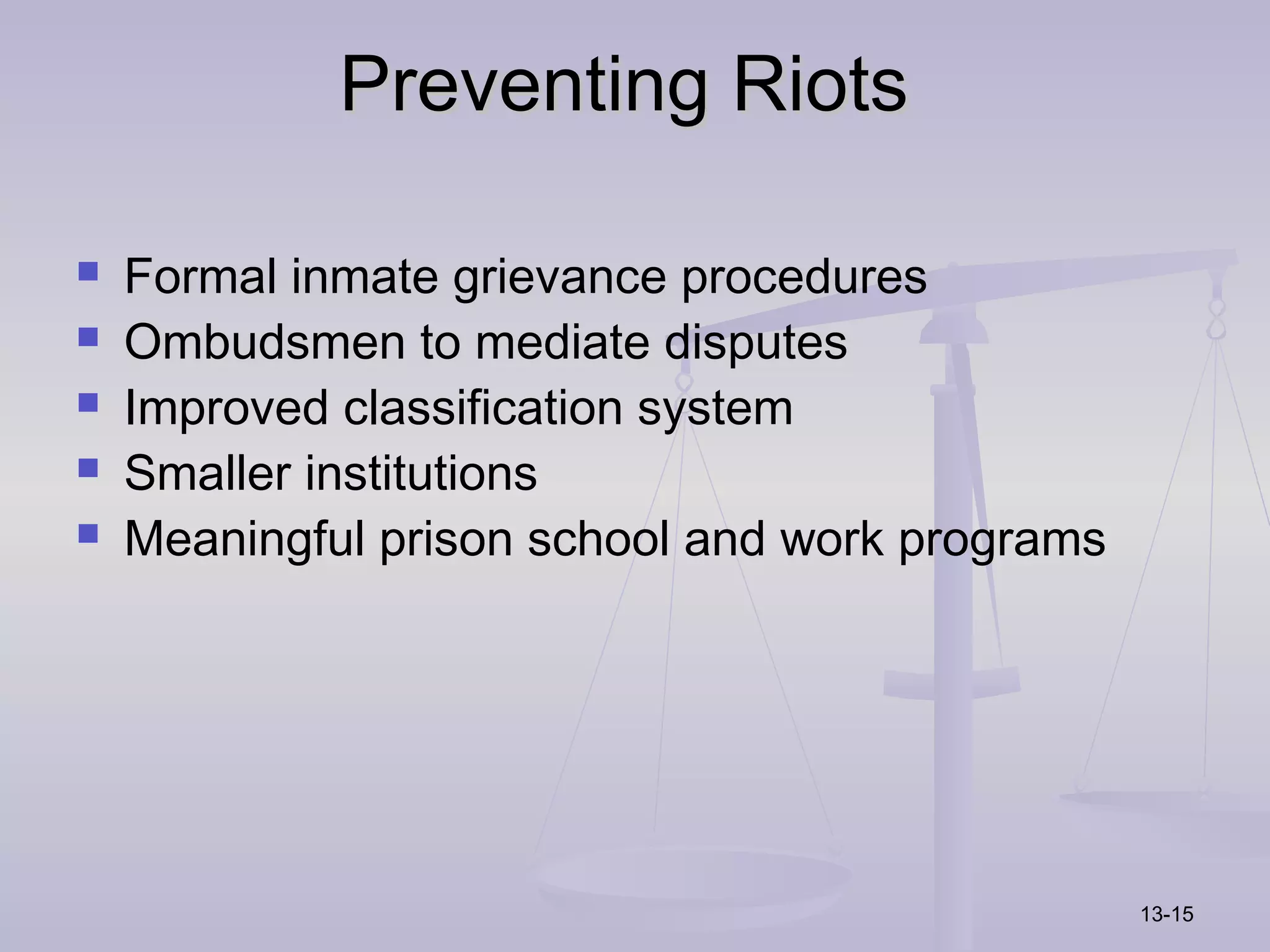 Preventing Riots

- Formal inmate grievance procedures
- Ombudsmen to mediate disputes
- Improved classification system
- Smaller institutions
- Meaningful prison school and work programs

13-15